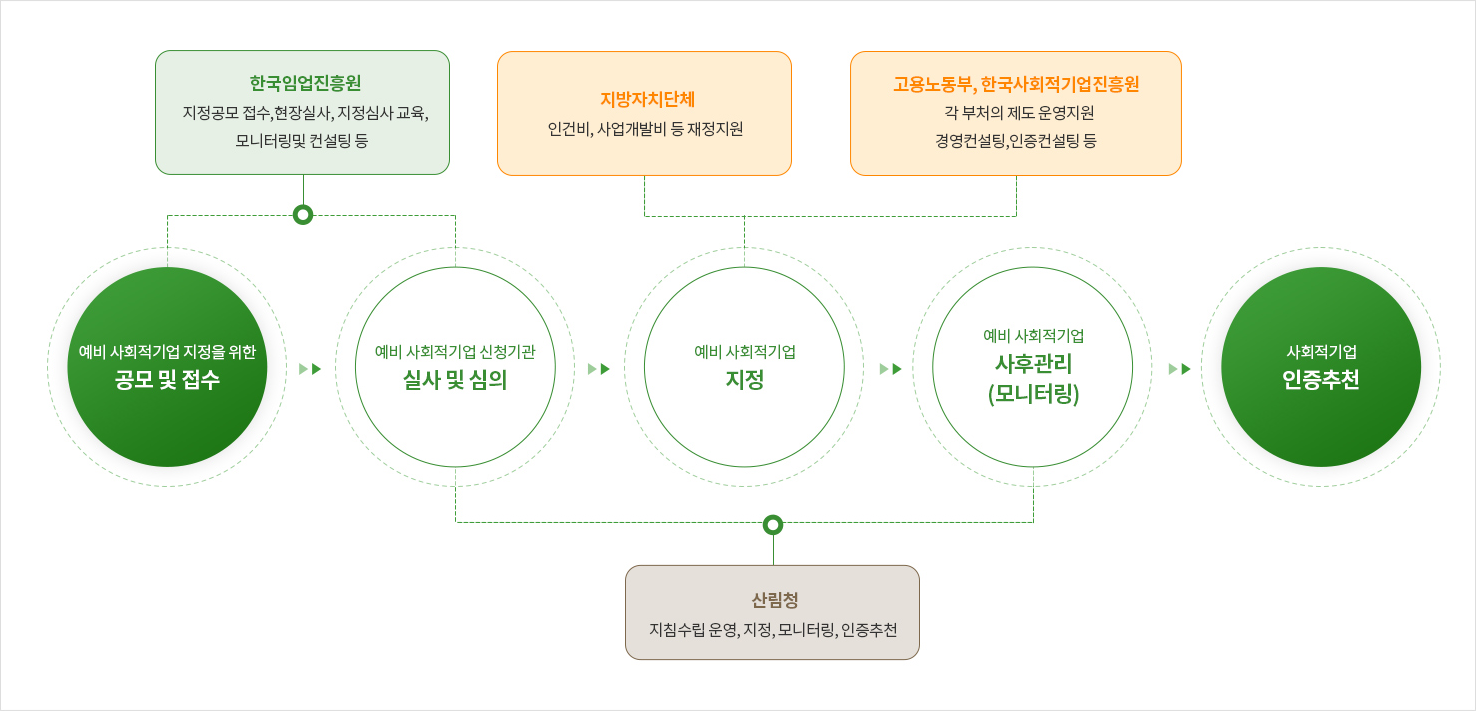 한국임업진흥원
지정공모 접수,현장실사, 지정심사 교육, 모니터링및 컨설팅 등

지방자치단체
인건비, 사업개발비 등 재정지원

고용노동부, 한국사회적기업진흥원
각 부처의 제도 운영지원
경영컨설팅,인증컨설팅 등

예비 사회적기업 지정을 위한
공모 및 접수

예비 사회적기업 신청기관
실사 및 심의

예비 사회적기업
지정

예비 사회적기업
사후관리
(모니터링)

사회적기업
인증추천

산림청
지침수립 운영, 지정, 모니터링, 인증추천